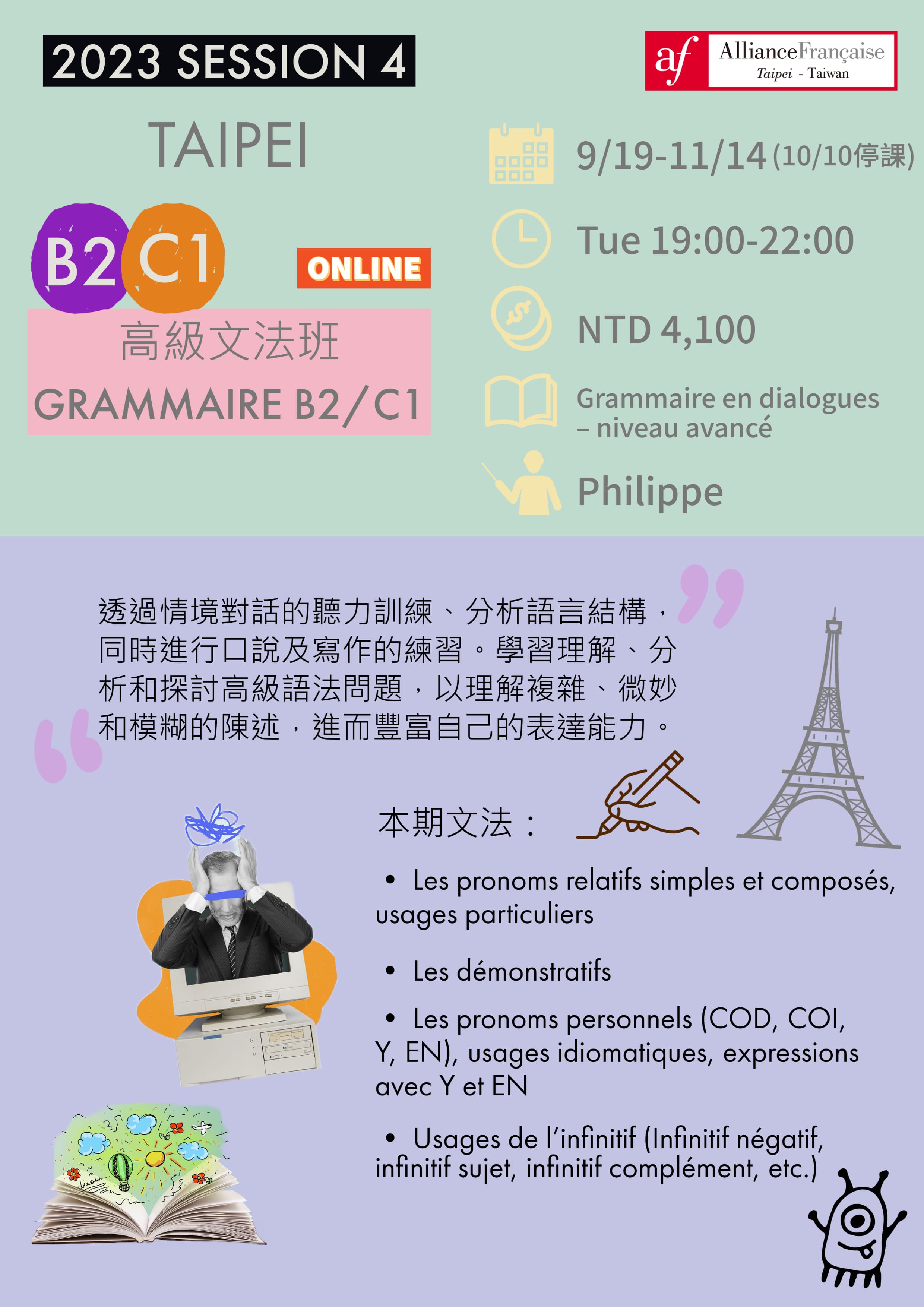 2023 SESSION 4

af AllianceFrançaise Taipei - Taiwan

TAIPEI

B2 C1

ONLINE

高級文法班

GRAMMAIRE B2/C1

9/19-11/14 (10/10停課)

Tue 19:00-22:00

NTD 4,100

Grammaire en dialogues – niveau avancé

Philippe

透過情境對話的聽力訓練、分析語言結構，同時進行口說及寫作的練習。學習理解、分析和探討高級語法問題，以理解複雜、微妙和模糊的陳述，進而豐富自己的表達能力。

本期文法：

• Les pronoms relatifs simples et composés, usages particuliers

• Les démonstratifs

• Les pronoms personnels (COD, COI, Y, EN), usages idiomatiques, expressions avec Y et EN

• Usages de l'infinitif (Infinitif négatif, infinitif sujet, infinitif complément, etc.)